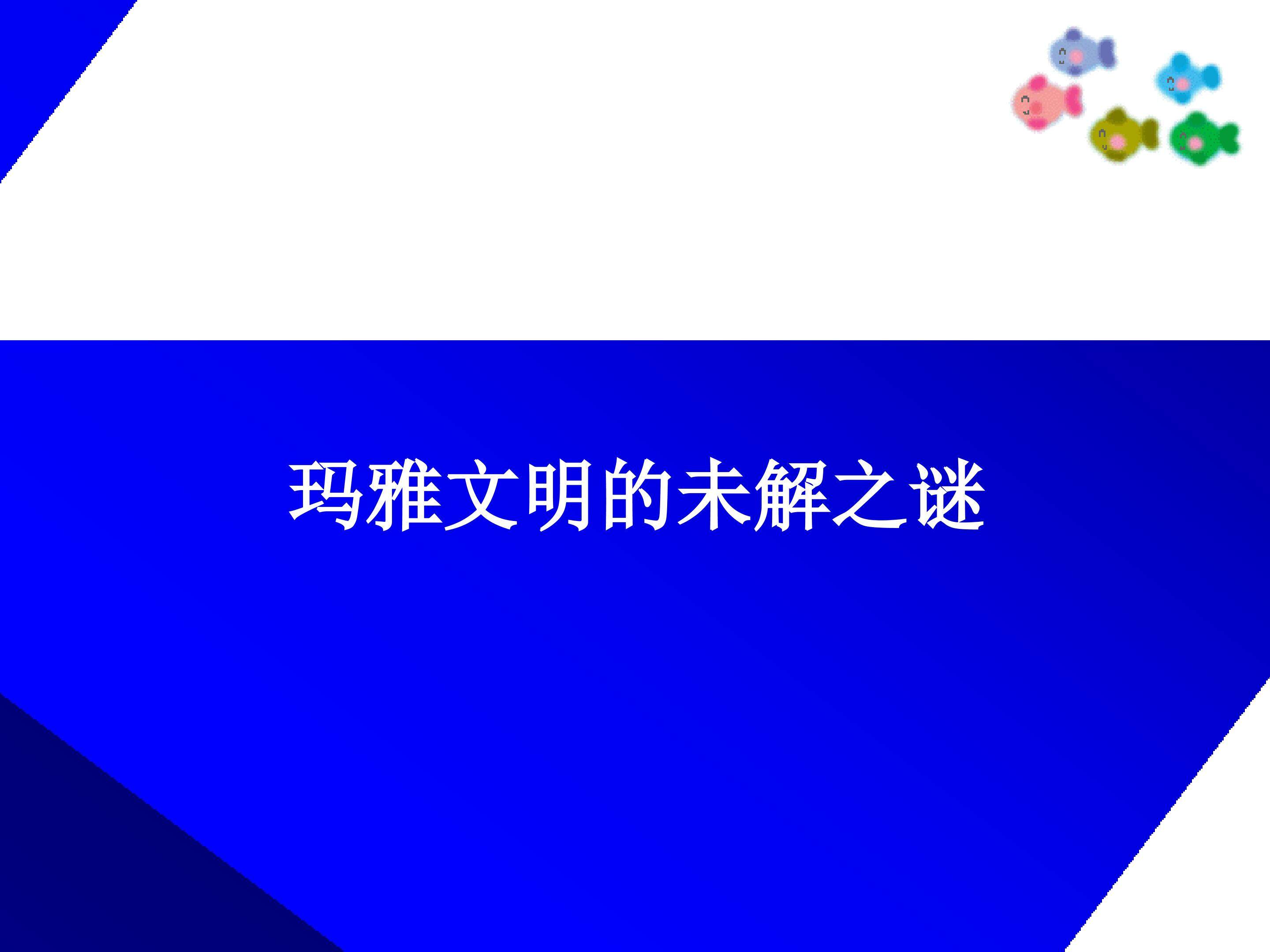 玛雅文明的未解之谜